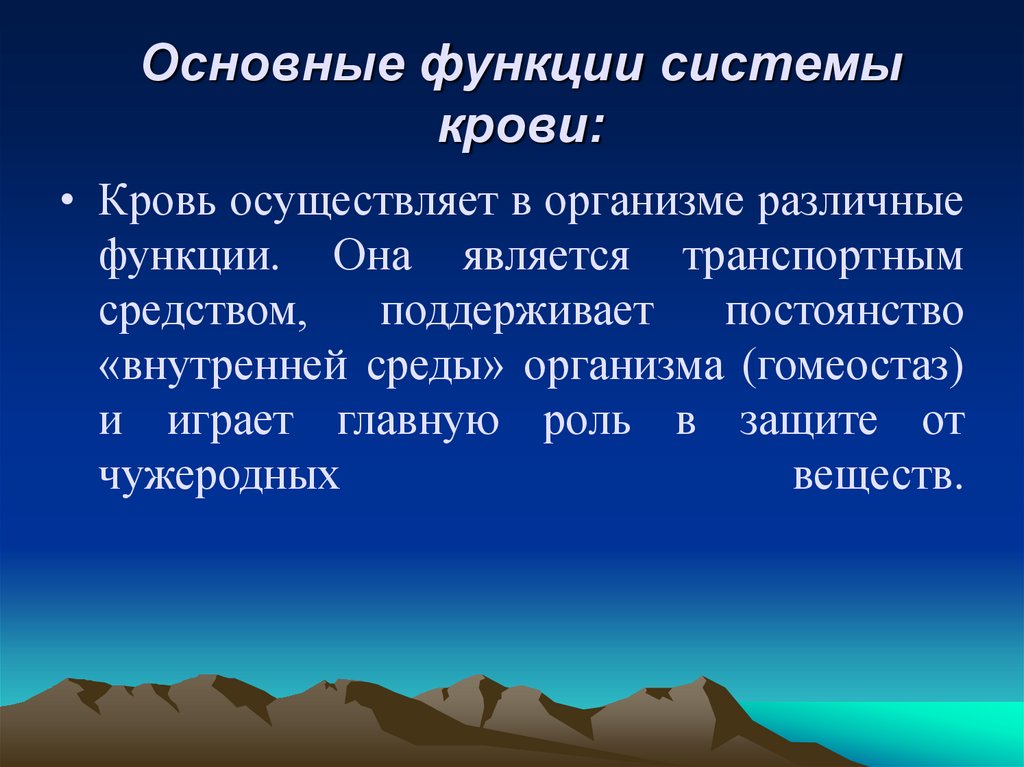 Основные функции системы крови:

• Кровь осуществляет в организме различные функции. Она является транспортным средством, поддерживает постоянство «внутренней среды» организма (гомеостаз) и играет главную роль в защите от чужеродных веществ.